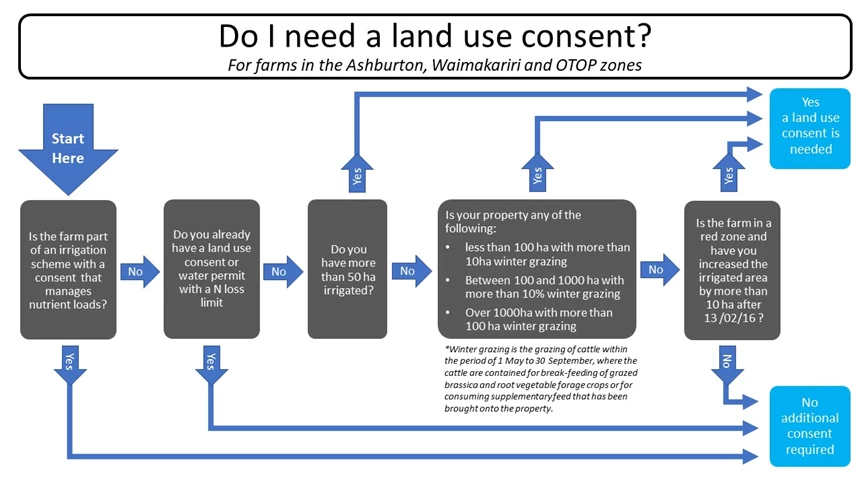 Do I need a land use consent?
For farms in the Ashburton, Waimakariri and OTOP zones

Start Here

Is the farm part of an irrigation scheme with a consent that manages nutrient loads?

No

Yes

Do you already have a land use consent or water permit with a N loss limit

No

Yes

Do you have more than 50 ha irrigated?

Yes

No

Is your property any of the following:
• less than 100 ha with more than 10ha winter grazing
• Between 100 and 1000 ha with more than 10% winter grazing
• Over 1000ha with more than 100 ha winter grazing

Yes

No

*Winter grazing is the grazing of cattle within the period of 1 May to 30 September, where the cattle are contained for break-feeding of grazed brassica and root vegetable forage crops or for consuming supplementary feed that has been brought onto the property.

Is the farm in a red zone and have you increased the irrigated area by more than 10 ha after 13 /02/16 ?

Yes

No

Yes a land use consent is needed

No additional consent required